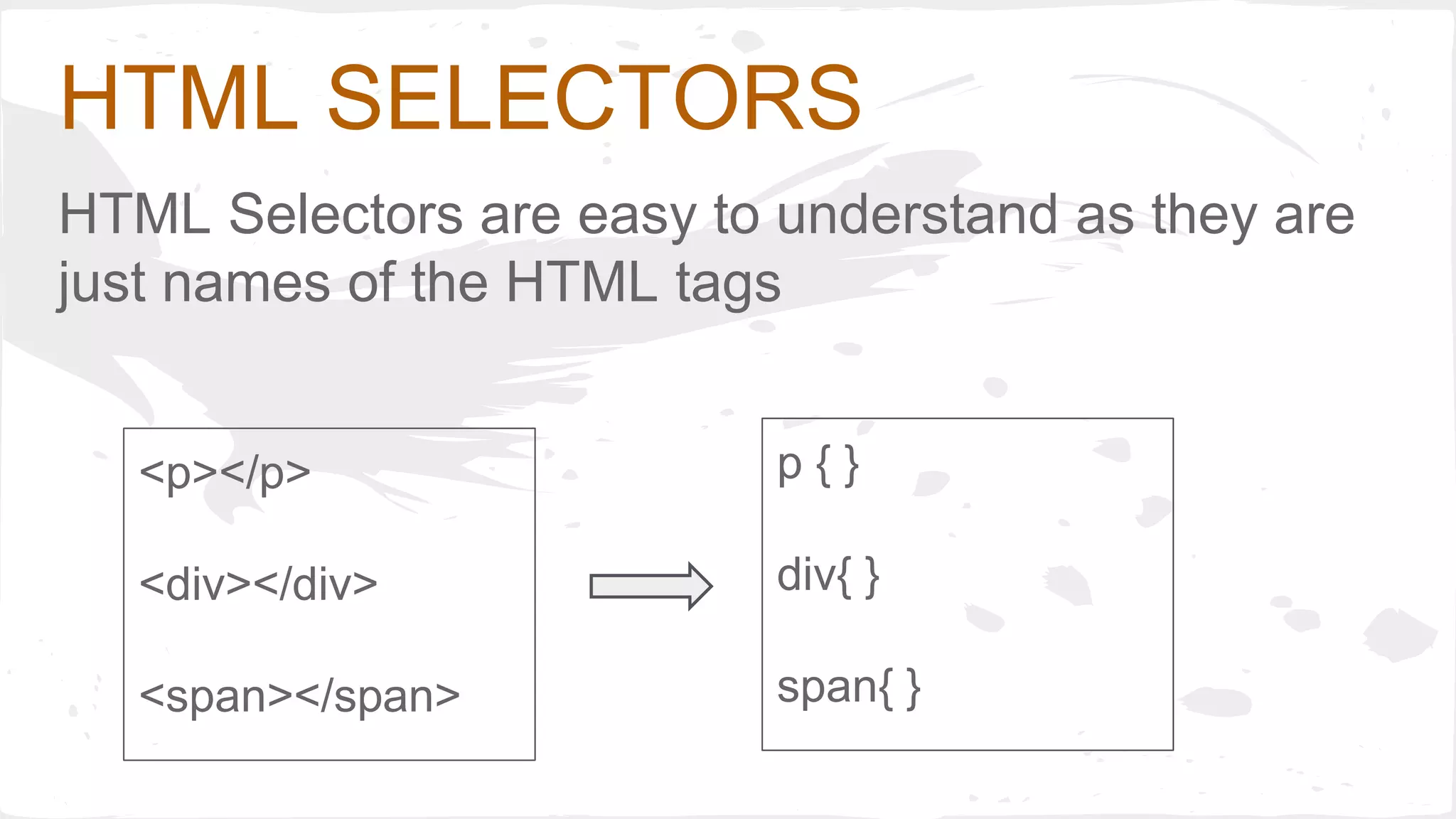 HTML SELECTORS

HTML Selectors are easy to understand as they are just names of the HTML tags

<p></p>

<div></div>

<span></span>

p { }

div{ }

span{ }